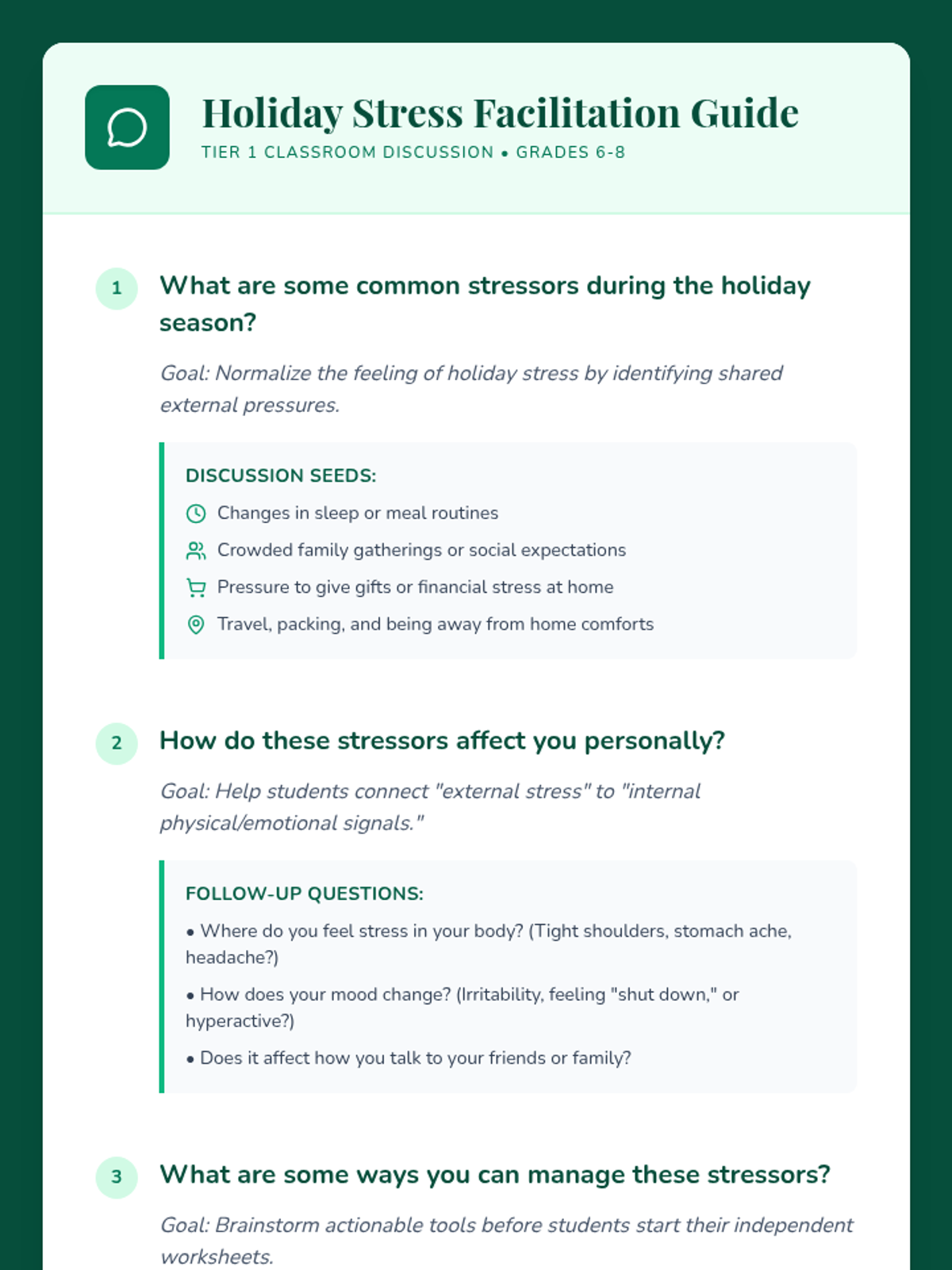 Holiday Stress Facilitation Guide
TIER 1 CLASSROOM DISCUSSION • GRADES 6-8

1 What are some common stressors during the holiday season?

Goal: Normalize the feeling of holiday stress by identifying shared external pressures.

DISCUSSION SEEDS:
Changes in sleep or meal routines
Crowded family gatherings or social expectations
Pressure to give gifts or financial stress at home
Travel, packing, and being away from home comforts

2 How do these stressors affect you personally?

Goal: Help students connect "external stress" to "internal physical/emotional signals."

FOLLOW-UP QUESTIONS:
• Where do you feel stress in your body? (Tight shoulders, stomach ache, headache?)
• How does your mood change? (Irritability, feeling "shut down," or hyperactive?)
• Does it affect how you talk to your friends or family?

3 What are some ways you can manage these stressors?

Goal: Brainstorm actionable tools before students start their independent worksheets.